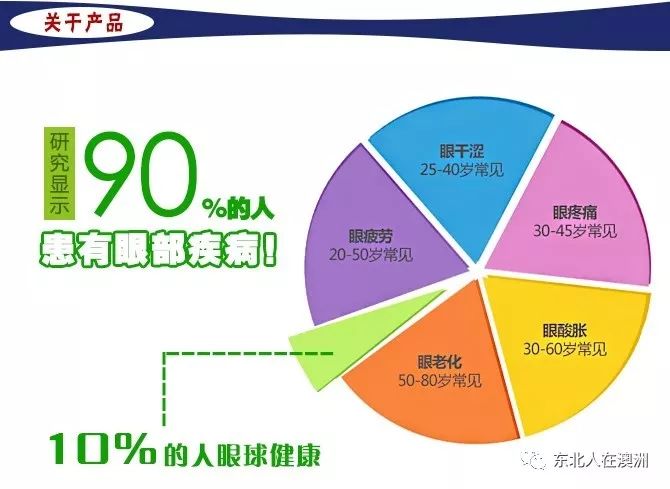 关于产品

研究显示 90%的人 患有眼部疾病!

眼干涩
25-40岁常见

眼疼痛
30-45岁常见

眼疲劳
20-50岁常见

眼酸胀
30-60岁常见

眼老化
50-80岁常见

10%的人眼球健康

东北人在澳洲